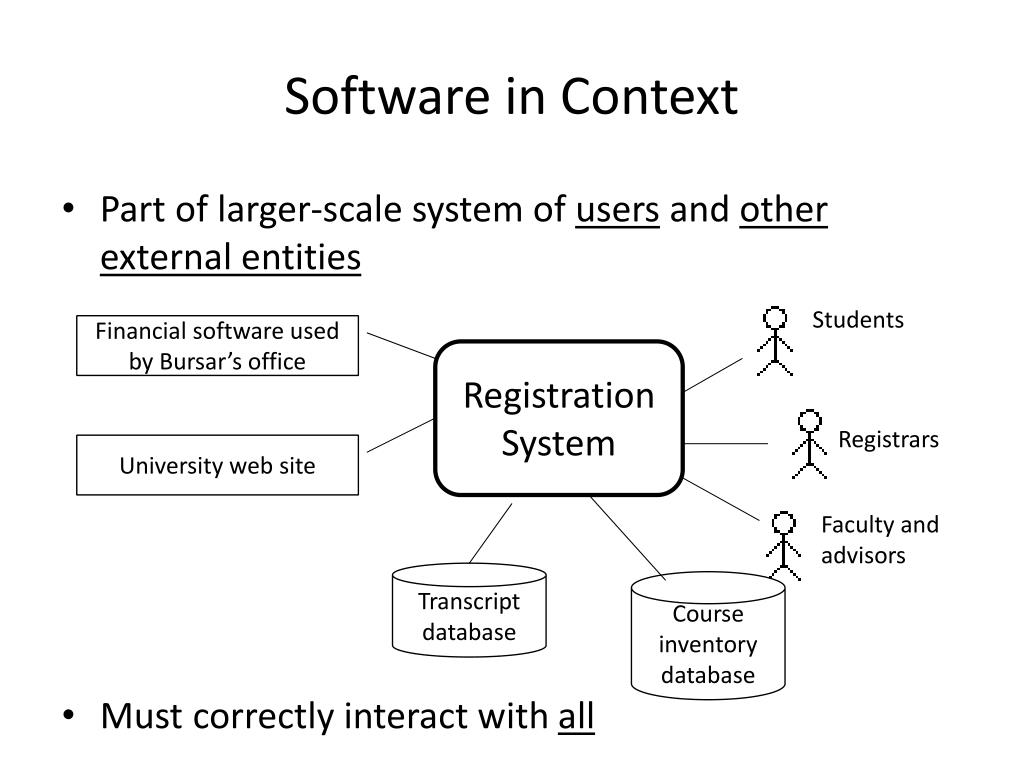 Software in Context

• Part of larger-scale system of users and other external entities

Financial software used by Bursar's office

University web site

Registration System

Students

Registrars

Faculty and advisors

Transcript database

Course inventory database

• Must correctly interact with all